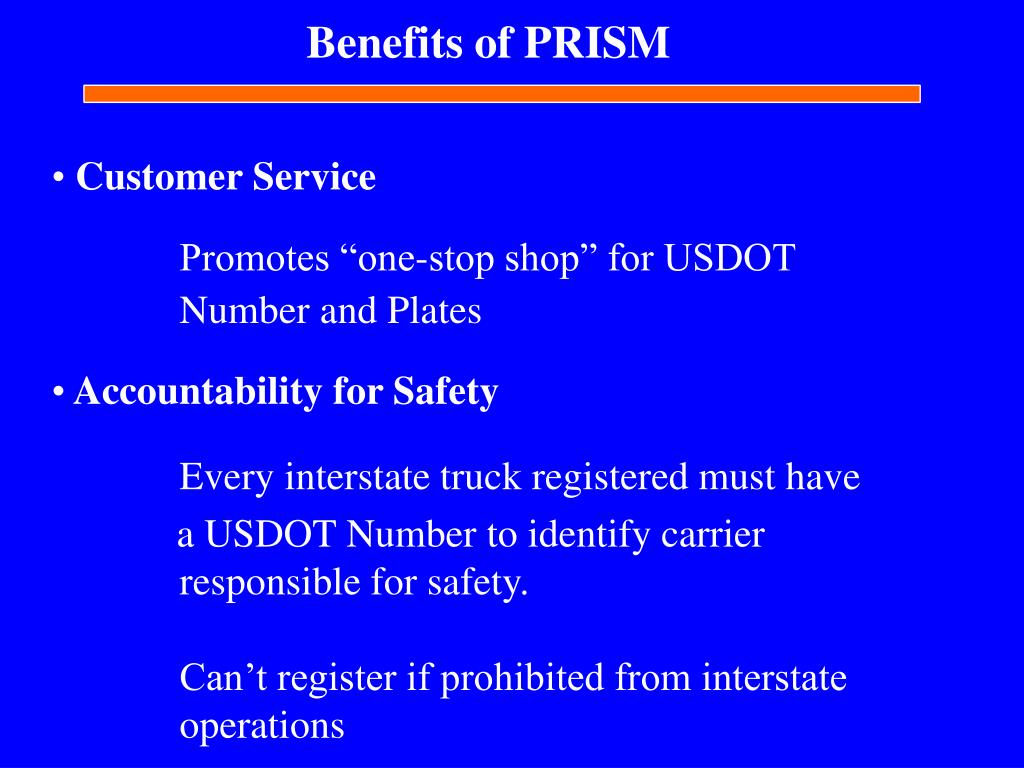 Benefits of PRISM

• Customer Service

Promotes “one-stop shop” for USDOT Number and Plates

• Accountability for Safety

Every interstate truck registered must have a USDOT Number to identify carrier responsible for safety.

Can’t register if prohibited from interstate operations